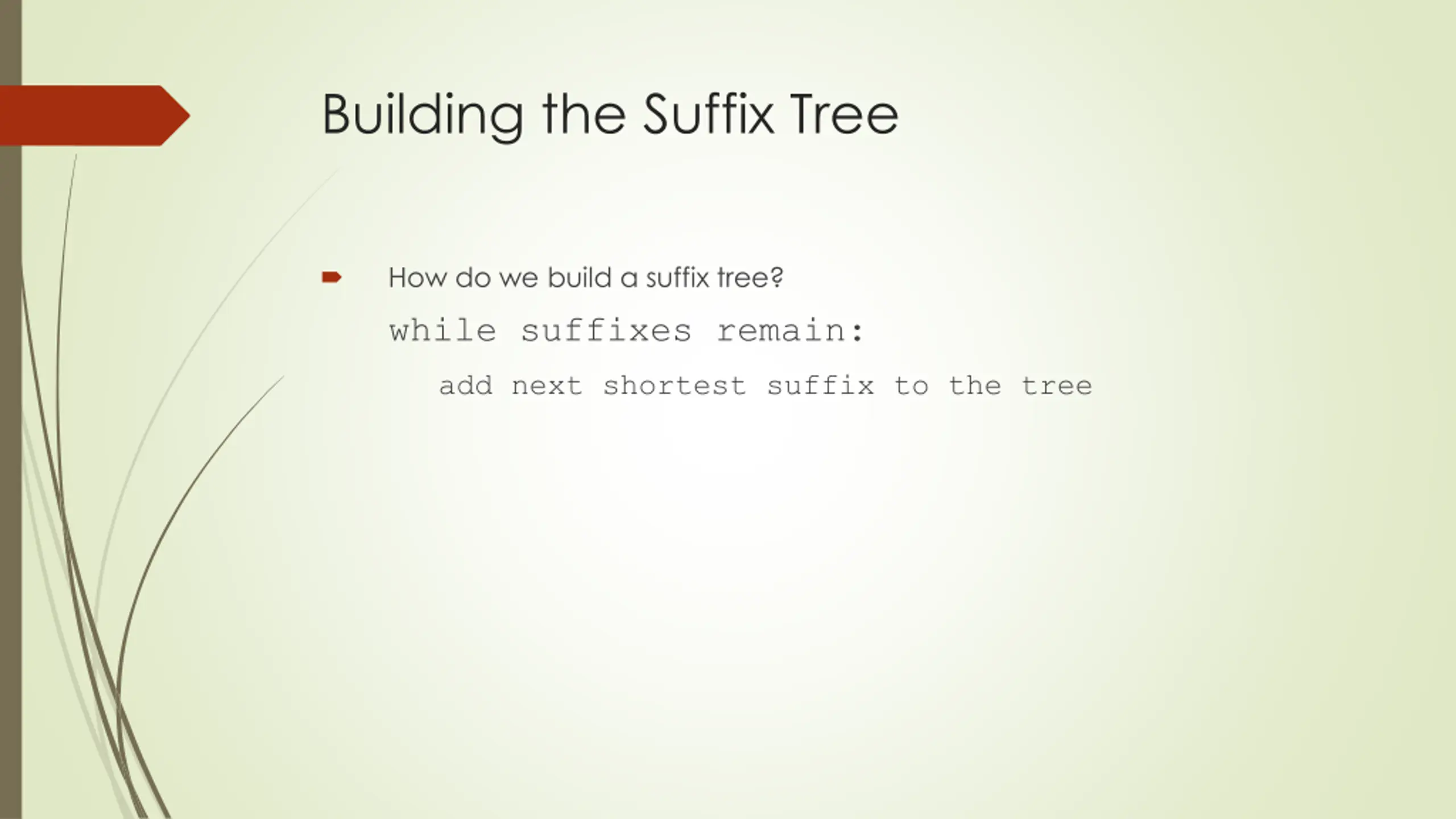 Building the Suffix Tree

How do we build a suffix tree?

while suffixes remain:

add next shortest suffix to the tree